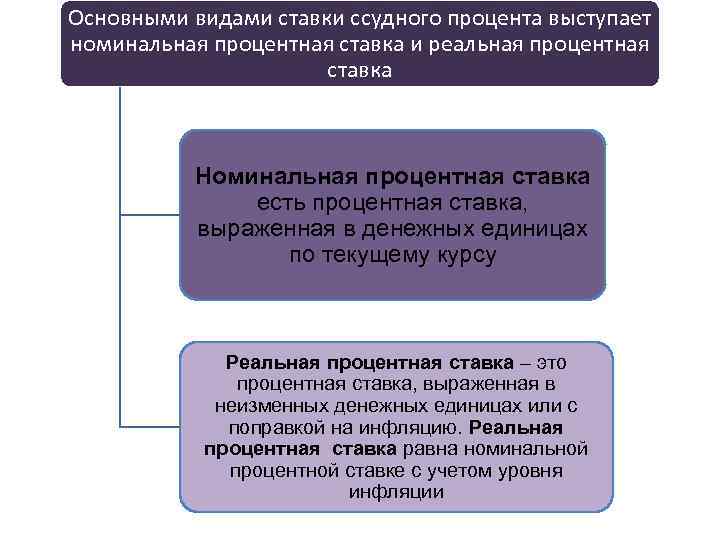 Основными видами ставки ссудного процента выступает номинальная процентная ставка и реальная процентная ставка

Номинальная процентная ставка есть процентная ставка, выраженная в денежных единицах по текущему курсу

Реальная процентная ставка – это процентная ставка, выраженная в неизменных денежных единицах или с поправкой на инфляцию. Реальная процентная ставка равна номинальной процентной ставке с учетом уровня инфляции